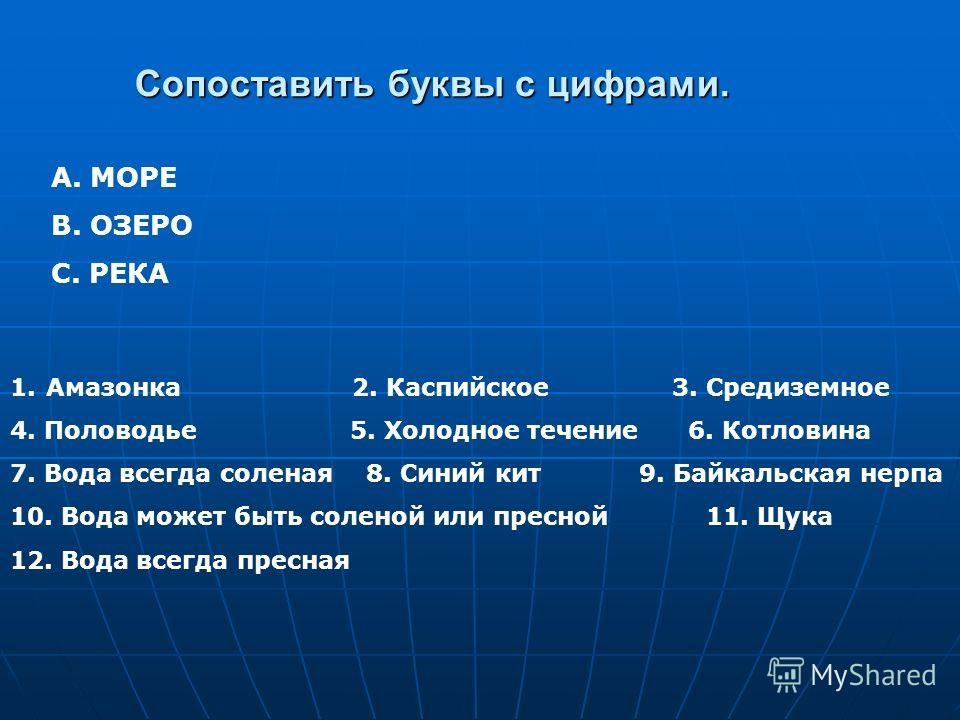 Сопоставить буквы с цифрами.

А. МОРЕ
В. ОЗЕРО
С. РЕКА

1. Амазонка 2. Каспийское 3. Средиземное
4. Половодье 5. Холодное течение 6. Котловина
7. Вода всегда соленая 8. Синий кит 9. Байкальская нерпа
10. Вода может быть соленой или пресной 11. Щука
12. Вода всегда пресная

MyShared